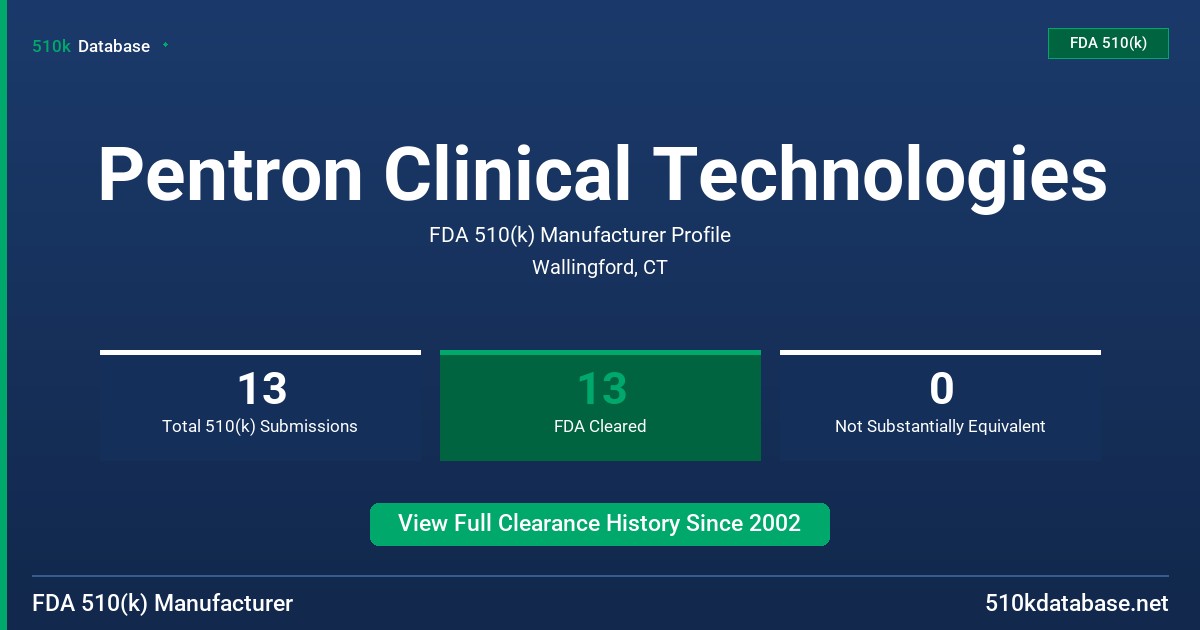 510k Database

FDA 510(k)

Pentron Clinical Technologies

FDA 510(k) Manufacturer Profile

Wallingford, CT

13
Total 510(k) Submissions

13
FDA Cleared

0
Not Substantially Equivalent

View Full Clearance History Since 2002

FDA 510(k) Manufacturer

510kdatabase.net